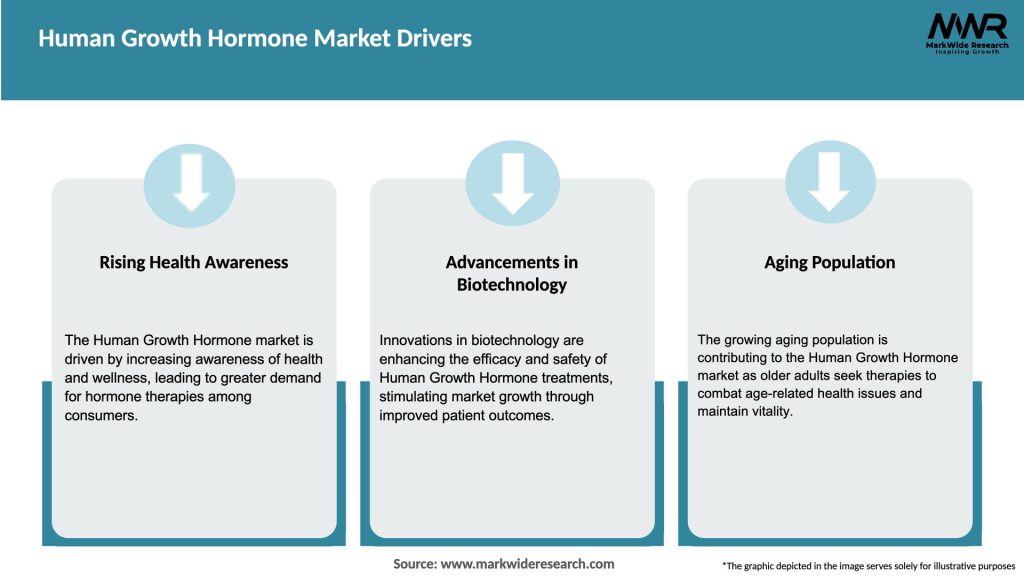 Human Growth Hormone Market Drivers

MWR
MarkWide Research
Inspiring Growth

Rising Health Awareness

The Human Growth Hormone market is driven by increasing awareness of health and wellness, leading to greater demand for hormone therapies among consumers.

Advancements in Biotechnology

Innovations in biotechnology are enhancing the efficacy and safety of Human Growth Hormone treatments, stimulating market growth through improved patient outcomes.

Aging Population

The growing aging population is contributing to the Human Growth Hormone market as older adults seek therapies to combat age-related health issues and maintain vitality.

Source: www.markwideresearch.com

*The graphic depicted in the image serves solely for illustrative purposes